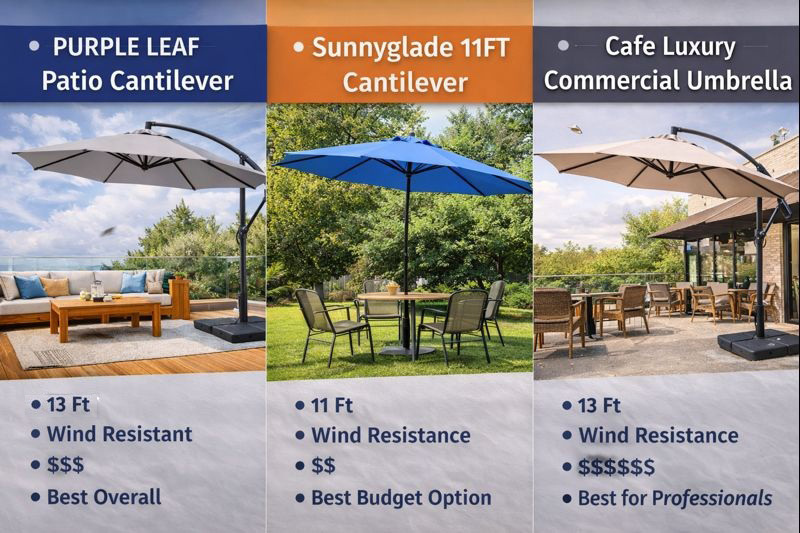 • PURPLE LEAF Patio Cantilever

• 13 Ft
• Wind Resistant
• $$$
• Best Overall

• Sunnyglade 11FT Cantilever

• 11 Ft
• Wind Resistance
• $$
• Best Budget Option

• Cafe Luxury Commercial Umbrella

• 13 Ft
• Wind Resistance
• $$$$$$
• Best for Professionals